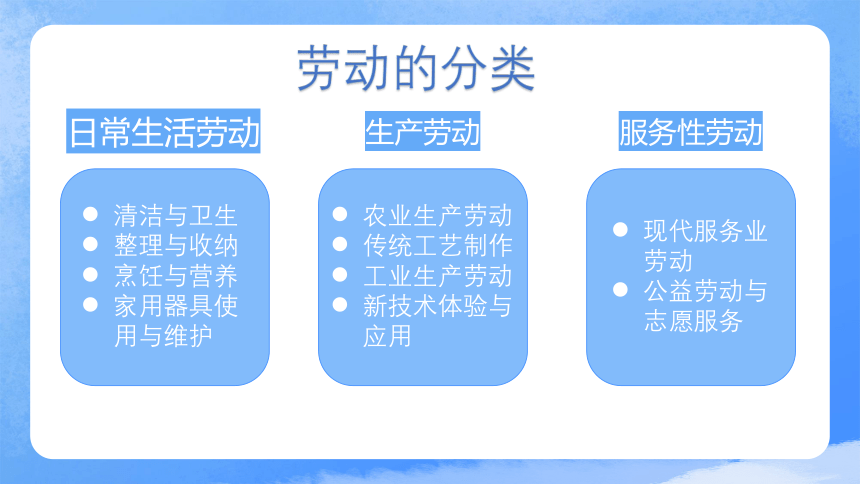 劳动的分类

日常生活劳动

- 清洁与卫生
- 整理与收纳
- 烹饪与营养
- 家用器具使用与维护

生产劳动

- 农业生产劳动
- 传统工艺制作
- 工业生产劳动
- 新技术体验与应用

服务性劳动

- 现代服务业劳动
- 公益劳动与志愿服务